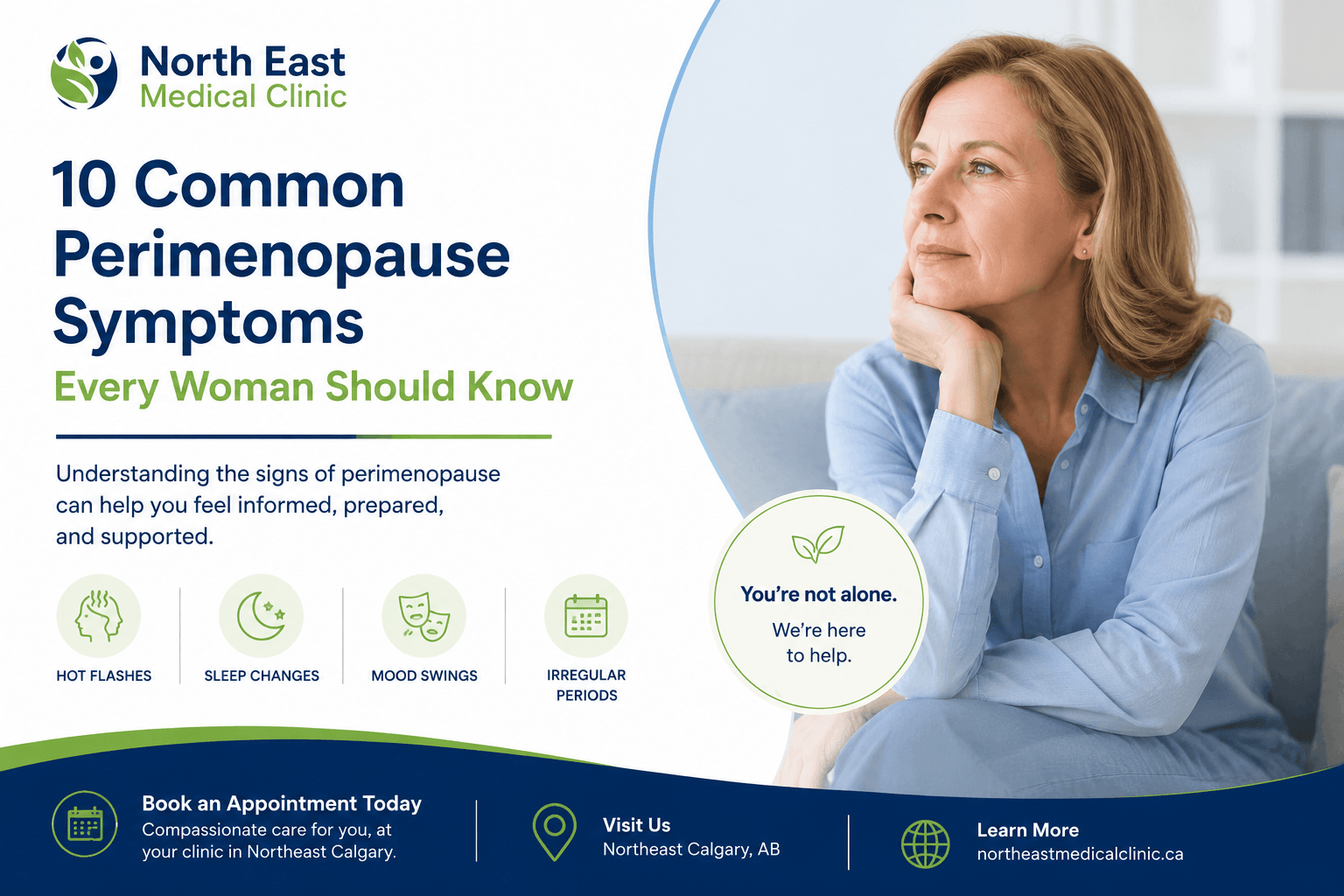 North East
Medical Clinic

10 Common Perimenopause Symptoms
Every Woman Should Know

Understanding the signs of perimenopause can help you feel informed, prepared, and supported.

HOT FLASHES

SLEEP CHANGES

MOOD SWINGS

IRREGULAR PERIODS

You're not alone.
We're here to help.

Book an Appointment Today
Compassionate care for you, at your clinic in Northeast Calgary.

Visit Us
Northeast Calgary, AB

Learn More
northeastmedicalclinic.ca